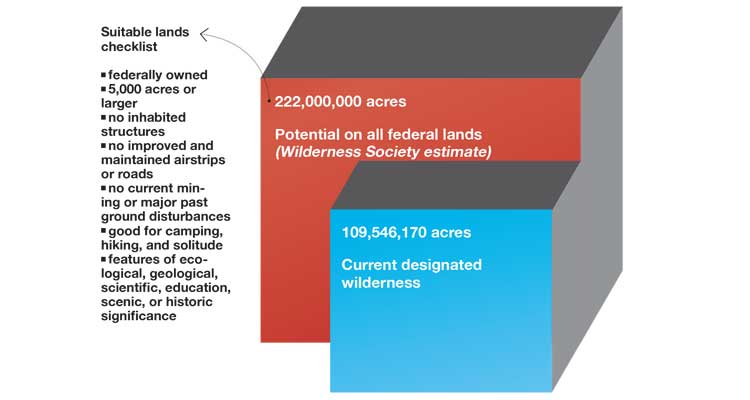 Suitable lands checklist

▪ federally owned
▪ 5,000 acres or larger
▪ no inhabited structures
▪ no improved and maintained airstrips or roads
▪ no current mining or major past ground disturbances
▪ good for camping, hiking, and solitude
▪ features of ecological, geological, scientific, education, scenic, or historic significance

222,000,000 acres

Potential on all federal lands
(Wilderness Society estimate)

109,546,170 acres

Current designated wilderness